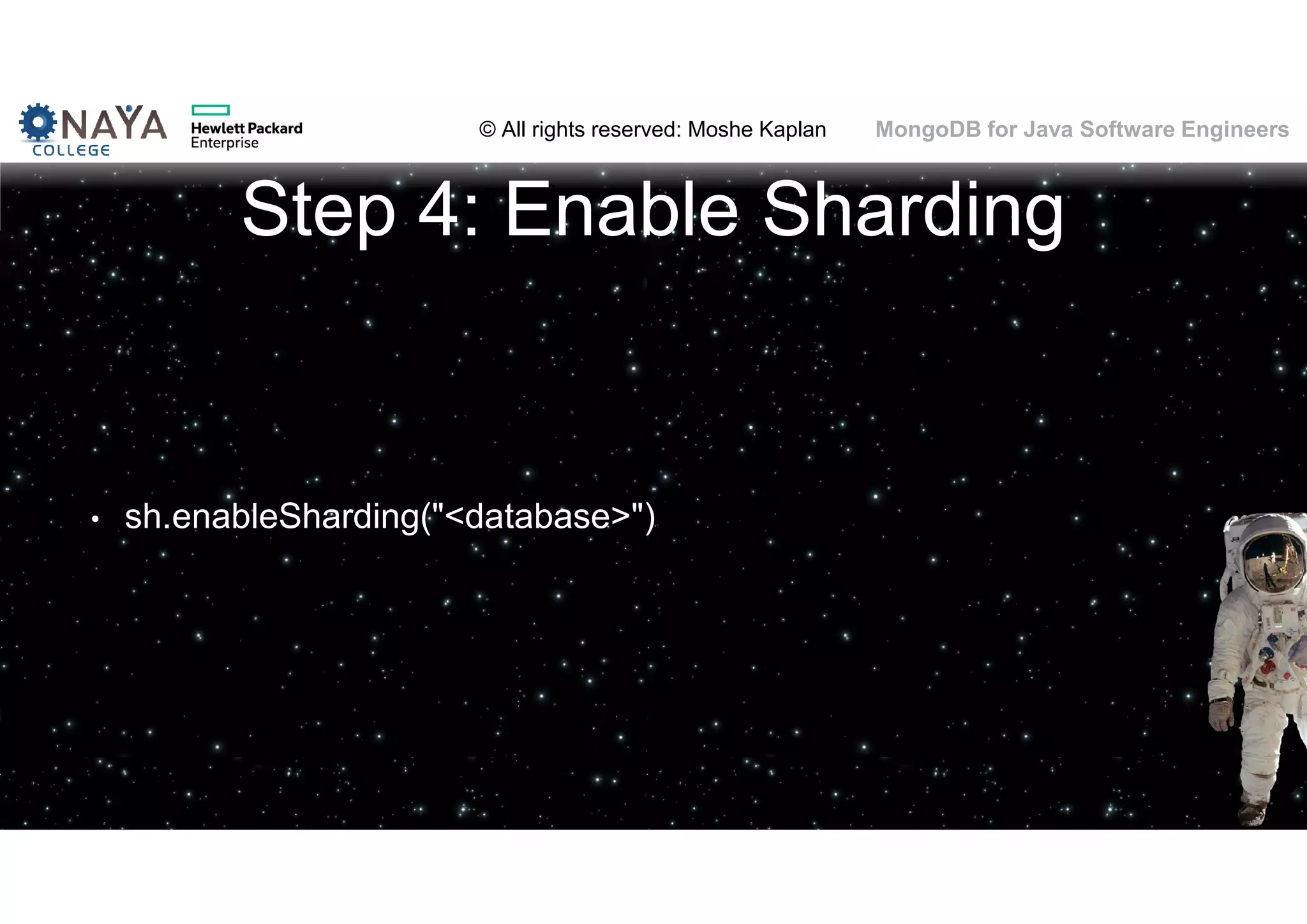 NAYA COLLEGE

Hewlett Packard Enterprise

© All rights reserved: Moshe Kaplan

MongoDB for Java Software Engineers

Step 4: Enable Sharding

• sh.enableSharding("<database>")